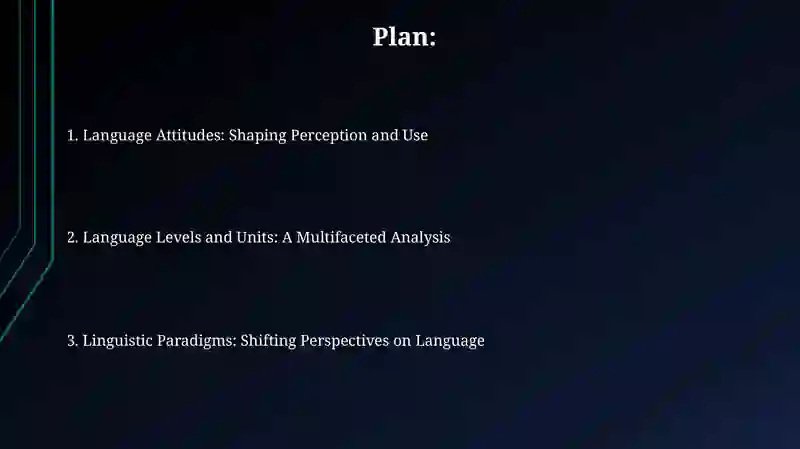 Plan:

1. Language Attitudes: Shaping Perception and Use

2. Language Levels and Units: A Multifaceted Analysis

3. Linguistic Paradigms: Shifting Perspectives on Language